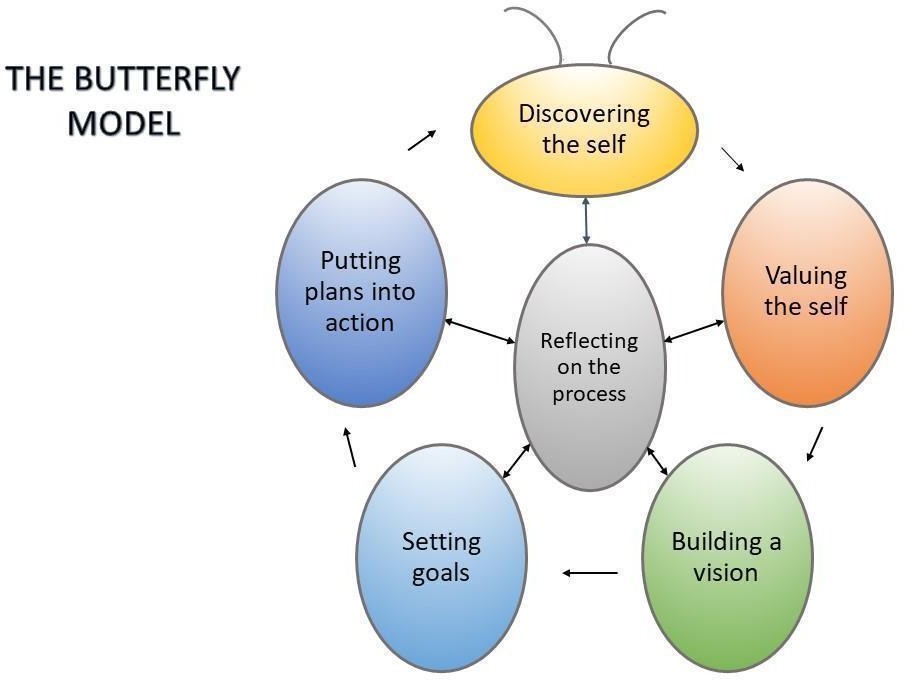 THE BUTTERFLY MODEL

Discovering the self

Valuing the self

Building a vision

Setting goals

Putting plans into action

Reflecting on the process